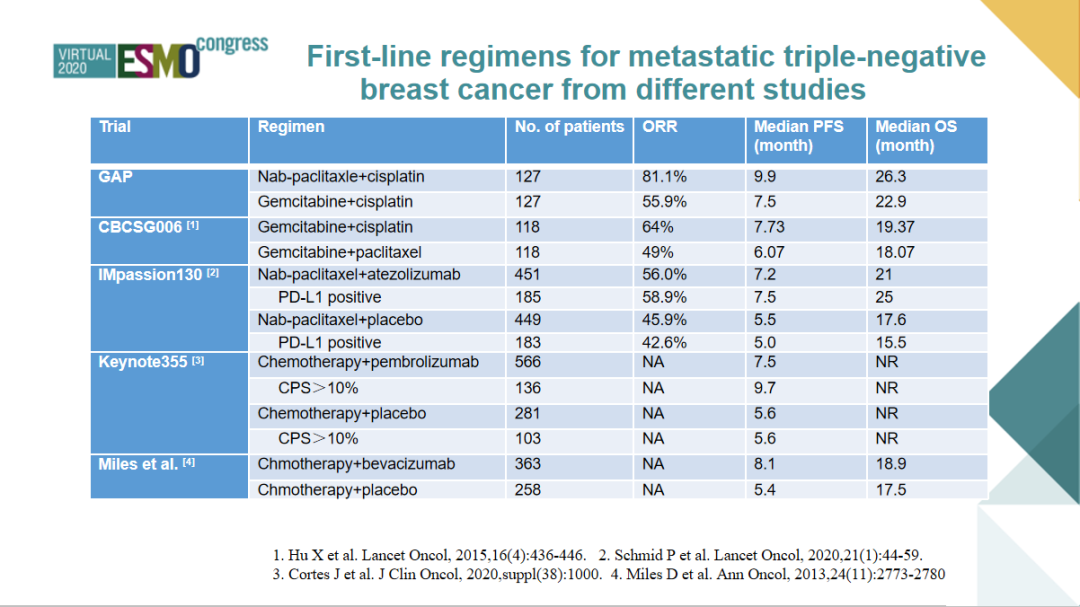 VIRTUAL 2020 ESMO congress

First-line regimens for metastatic triple-negative breast cancer from different studies

| Trial | Regimen | No. of patients | ORR | Median PFS (month) | Median OS (month) |
|---|---|---|---|---|---|
| GAP | Nab-paclitaxle+cisplatin | 127 | 81.1% | 9.9 | 26.3 |
| | Gemcitabine+cisplatin | 127 | 55.9% | 7.5 | 22.9 |
| CBCSG006 [1] | Gemcitabine+cisplatin | 118 | 64% | 7.73 | 19.37 |
| | Gemcitabine+paclitaxel | 118 | 49% | 6.07 | 18.07 |
| IMpassion130 [2] | Nab-paclitaxel+atezolizumab | 451 | 56.0% | 7.2 | 21 |
| | PD-L1 positive | 185 | 58.9% | 7.5 | 25 |
| | Nab-paclitaxel+placebo | 449 | 45.9% | 5.5 | 17.6 |
| | PD-L1 positive | 183 | 42.6% | 5.0 | 15.5 |
| Keynote355 [3] | Chemotherapy+pembrolizumab | 566 | NA | 7.5 | NR |
| | CPS＞10% | 136 | NA | 9.7 | NR |
| | Chemotherapy+placebo | 281 | NA | 5.6 | NR |
| | CPS＞10% | 103 | NA | 5.6 | NR |
| Miles et al. [4] | Chmotherapy+bevacizumab | 363 | NA | 8.1 | 18.9 |
| | Chmotherapy+placebo | 258 | NA | 5.4 | 17.5 |

1. Hu X et al. Lancet Oncol, 2015,16(4):436-446. 2. Schmid P et al. Lancet Oncol, 2020,21(1):44-59.
3. Cortes J et al. J Clin Oncol, 2020,suppl(38):1000. 4. Miles D et al. Ann Oncol, 2013,24(11):2773-2780